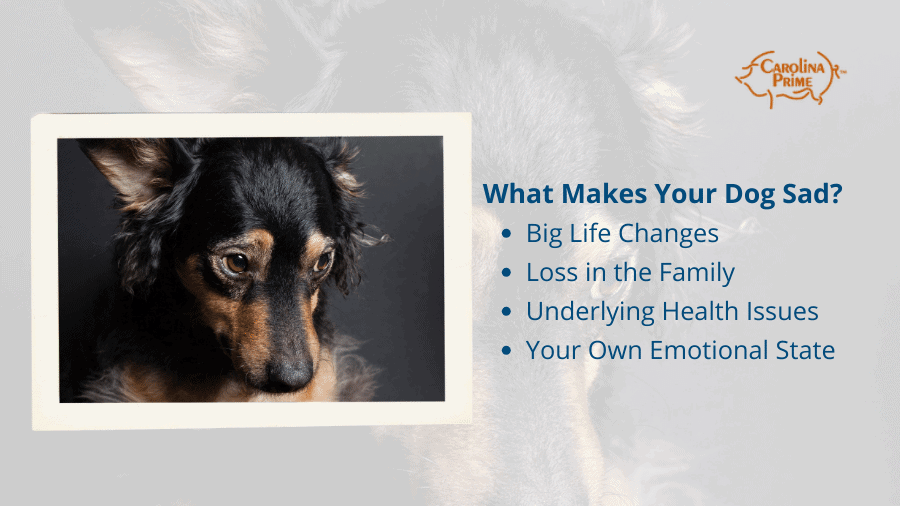 CAROLINA PRIME

What Makes Your Dog Sad?

• Big Life Changes
• Loss in the Family
• Underlying Health Issues
• Your Own Emotional State